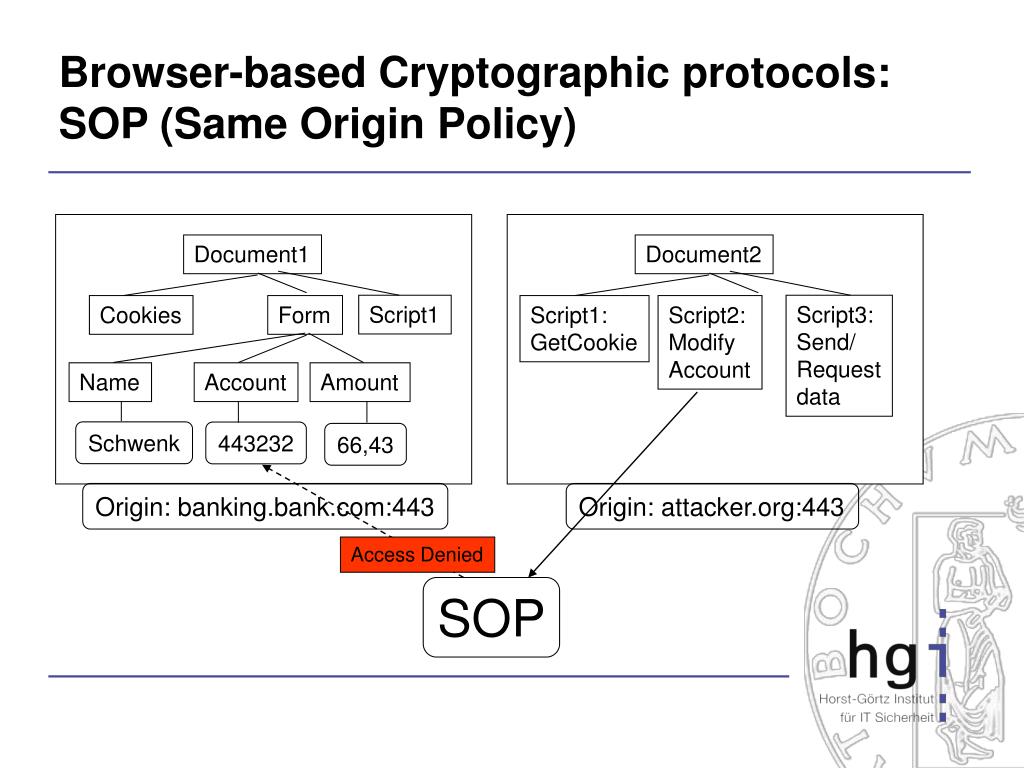 Browser-based Cryptographic protocols: SOP (Same Origin Policy)

Document1

Cookies

Form

Script1

Name

Account

Amount

Schwenk

443232

66,43

Origin: banking.bank.com:443

Document2

Script1: GetCookie

Script2: Modify Account

Script3: Send/ Request data

Origin: attacker.org:443

Access Denied

SOP

hgi

Horst-Görtz Institut für IT Sicherheit